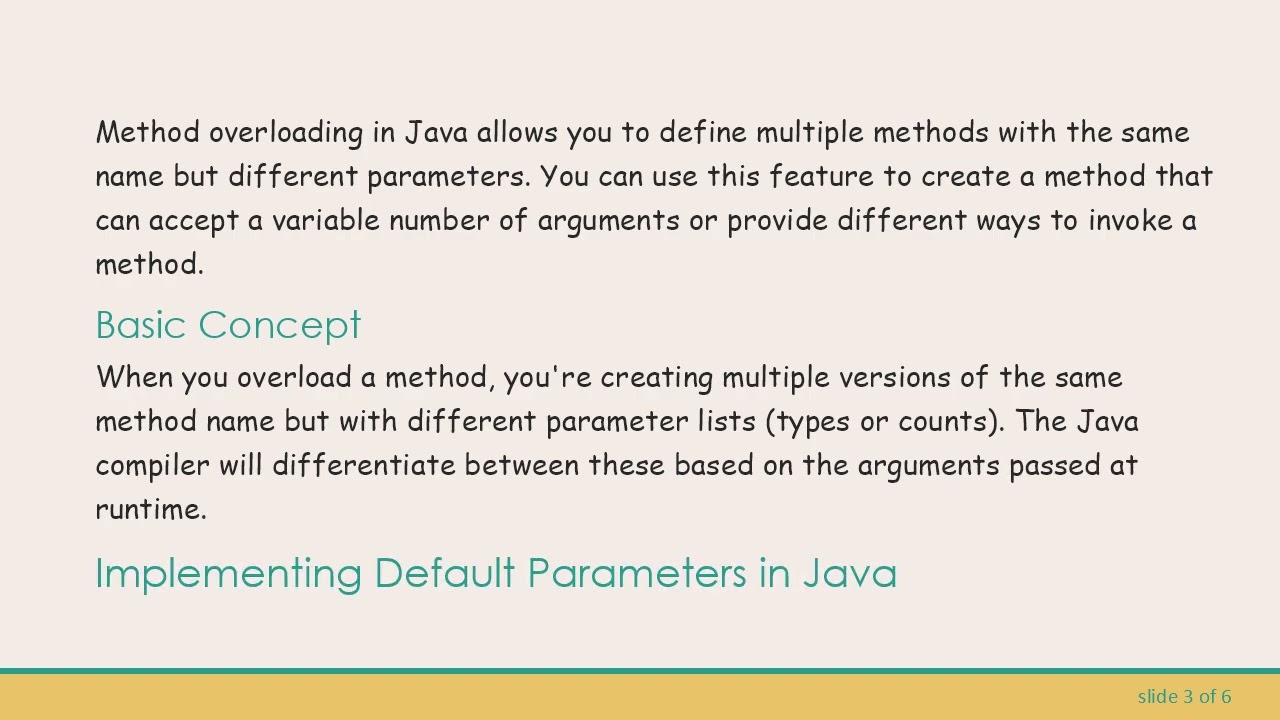 Method overloading in Java allows you to define multiple methods with the same name but different parameters. You can use this feature to create a method that can accept a variable number of arguments or provide different ways to invoke a method.

Basic Concept

When you overload a method, you're creating multiple versions of the same method name but with different parameter lists (types or counts). The Java compiler will differentiate between these based on the arguments passed at runtime.

Implementing Default Parameters in Java

slide 3 of 6